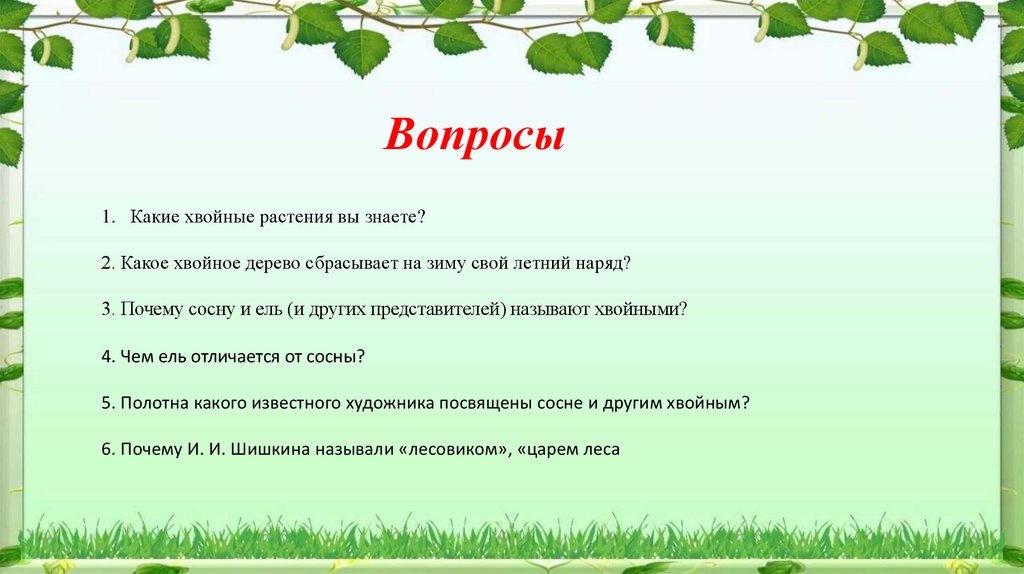 Вопросы

1. Какие хвойные растения вы знаете?

2. Какое хвойное дерево сбрасывает на зиму свой летний наряд?

3. Почему сосну и ель (и других представителей) называют хвойными?

4. Чем ель отличается от сосны?

5. Полотна какого известного художника посвящены сосне и другим хвойным?

6. Почему И. И. Шишкина называли «лесовиком», «царем леса